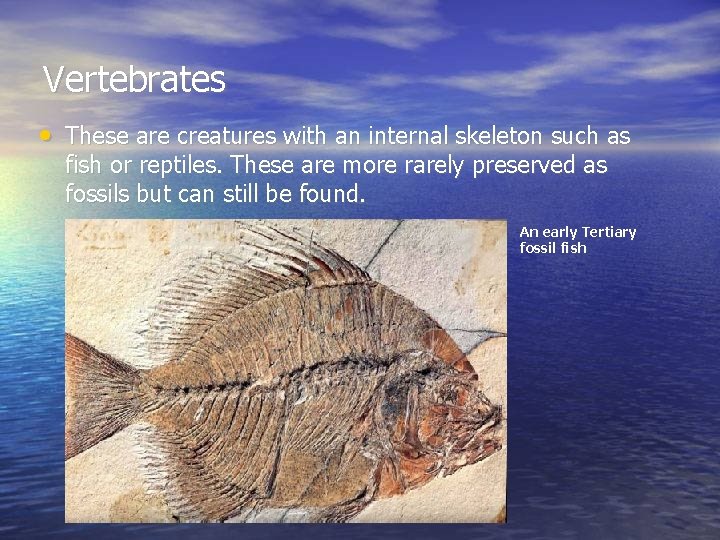 Vertebrates

• These are creatures with an internal skeleton such as fish or reptiles. These are more rarely preserved as fossils but can still be found.

An early Tertiary fossil fish